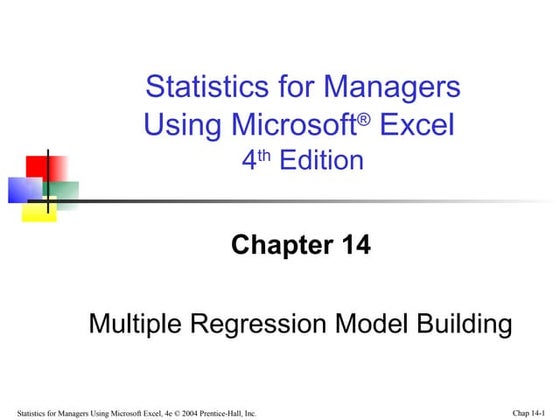 Statistics for Managers Using Microsoft® Excel
4th Edition

Chapter 14

Multiple Regression Model Building

Statistics for Managers Using Microsoft Excel, 4e © 2004 Prentice-Hall, Inc.

Chap 14-1